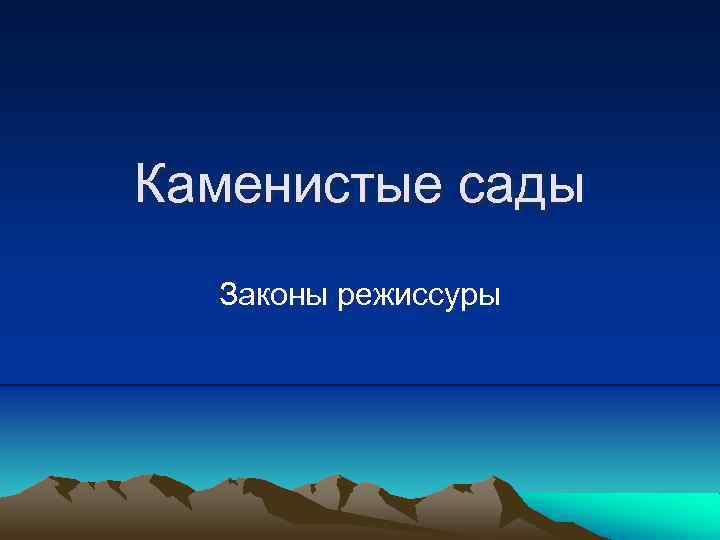 Каменистые сады

Законы режиссуры